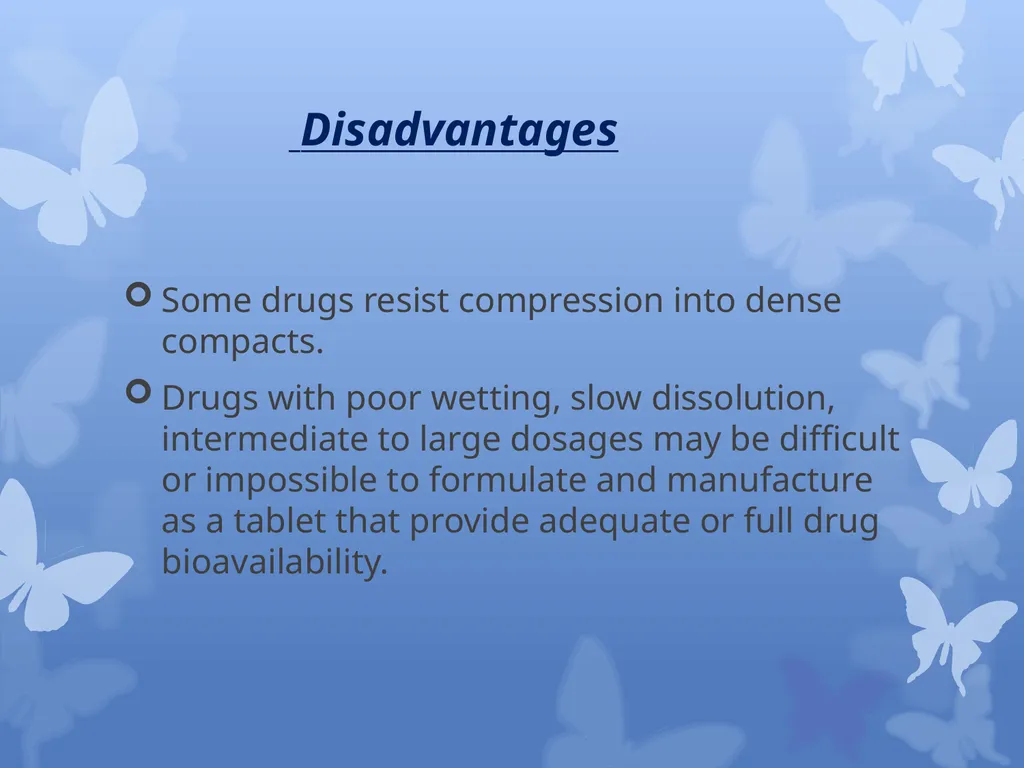 Disadvantages

Some drugs resist compression into dense compacts.

Drugs with poor wetting, slow dissolution, intermediate to large dosages may be difficult or impossible to formulate and manufacture as a tablet that provide adequate or full drug bioavailability.